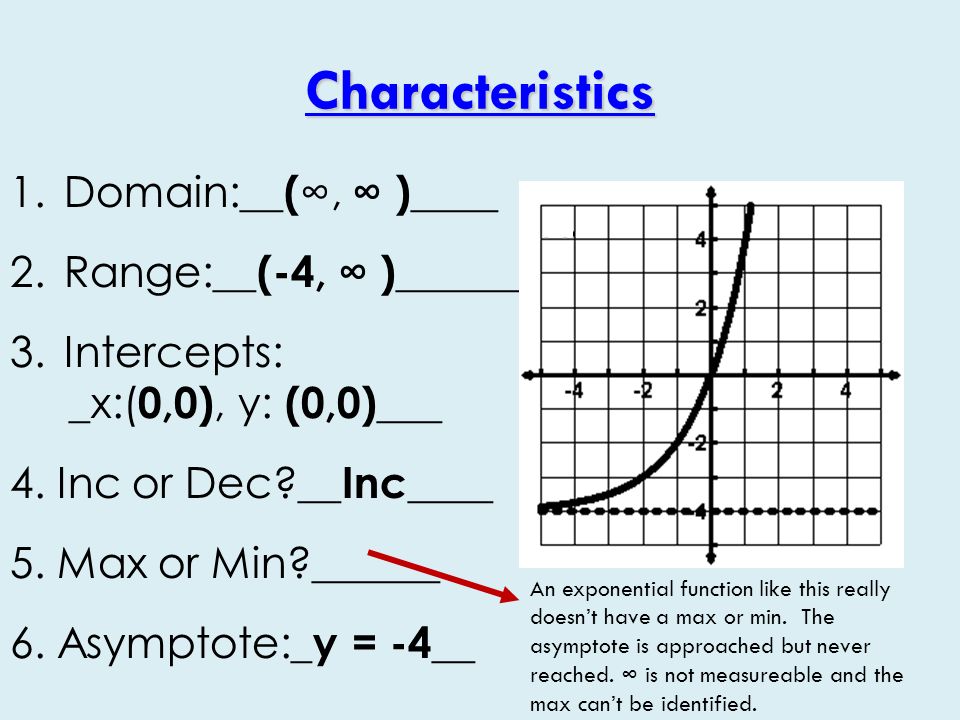 Characteristics

1. Domain:__(∞, ∞ )____

2. Range:__(-4, ∞ )______

3. Intercepts: _x:(0,0), y: (0,0)___

4. Inc or Dec?__Inc____

5. Max or Min?______

6. Asymptote:_y = -4__

4
2
-4 -2 2 4
-2
-4

An exponential function like this really doesn't have a max or min. The asymptote is approached but never reached. ∞ is not measureable and the max can't be identified.